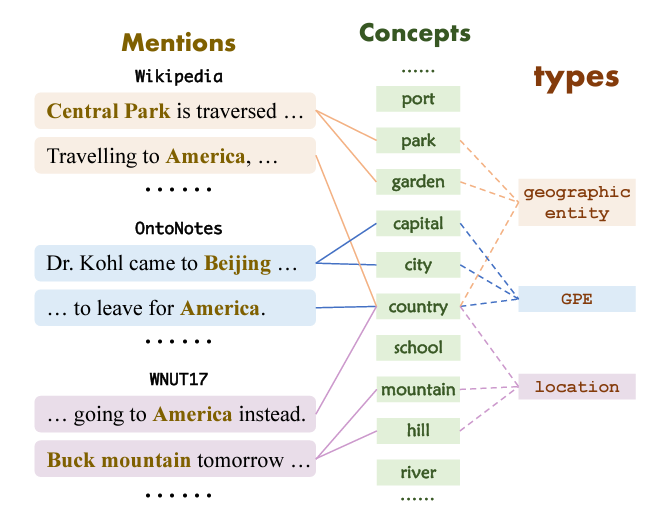 Mentions

Wikipedia

Central Park is traversed …

Travelling to America, …

……

OntoNotes

Dr. Kohl came to Beijing …

… to leave for America.

……

WNUT17

… going to America instead.

Buck mountain tomorrow …

……

Concepts

……
port
park
garden
capital
city
country
school
mountain
hill
river
……

types

geographic entity

GPE

location